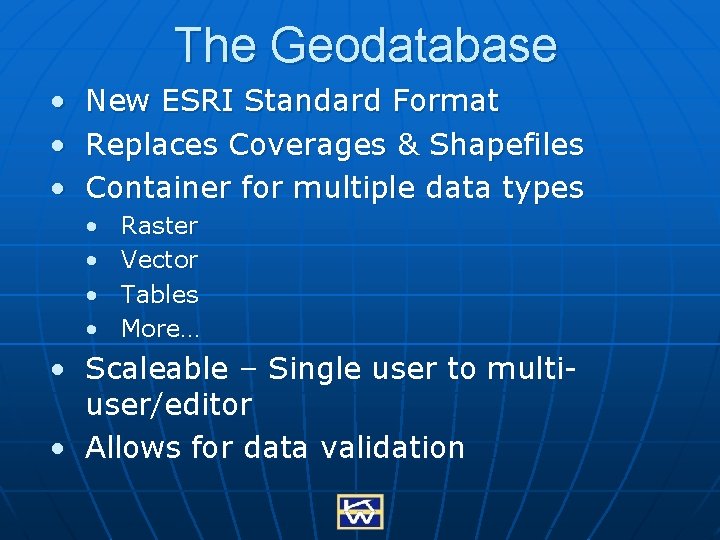 The Geodatabase

• New ESRI Standard Format
• Replaces Coverages & Shapefiles
• Container for multiple data types
  • Raster
  • Vector
  • Tables
  • More…
• Scaleable – Single user to multi-user/editor
• Allows for data validation